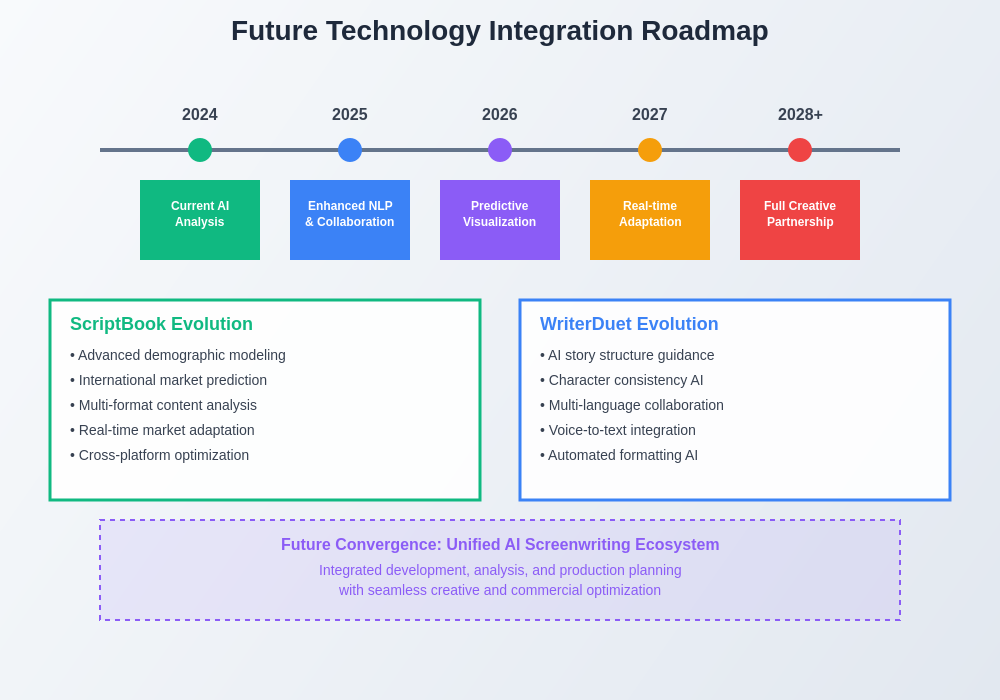 Future Technology Integration Roadmap

2024
2025
2026
2027
2028+

Current AI Analysis

Enhanced NLP & Collaboration

Predictive Visualization

Real-time Adaptation

Full Creative Partnership

ScriptBook Evolution
• Advanced demographic modeling
• International market prediction
• Multi-format content analysis
• Real-time market adaptation
• Cross-platform optimization

WriterDuet Evolution
• AI story structure guidance
• Character consistency AI
• Multi-language collaboration
• Voice-to-text integration
• Automated formatting AI

Future Convergence: Unified AI Screenwriting Ecosystem
Integrated development, analysis, and production planning with seamless creative and commercial optimization